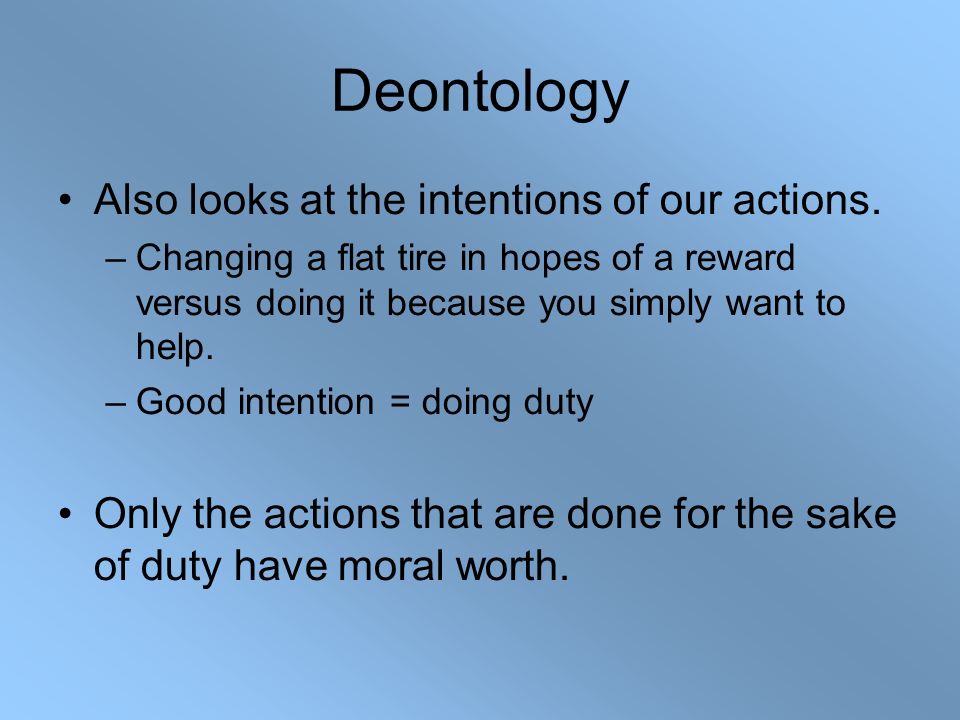 Deontology

• Also looks at the intentions of our actions.
– Changing a flat tire in hopes of a reward versus doing it because you simply want to help.
– Good intention = doing duty

• Only the actions that are done for the sake of duty have moral worth.